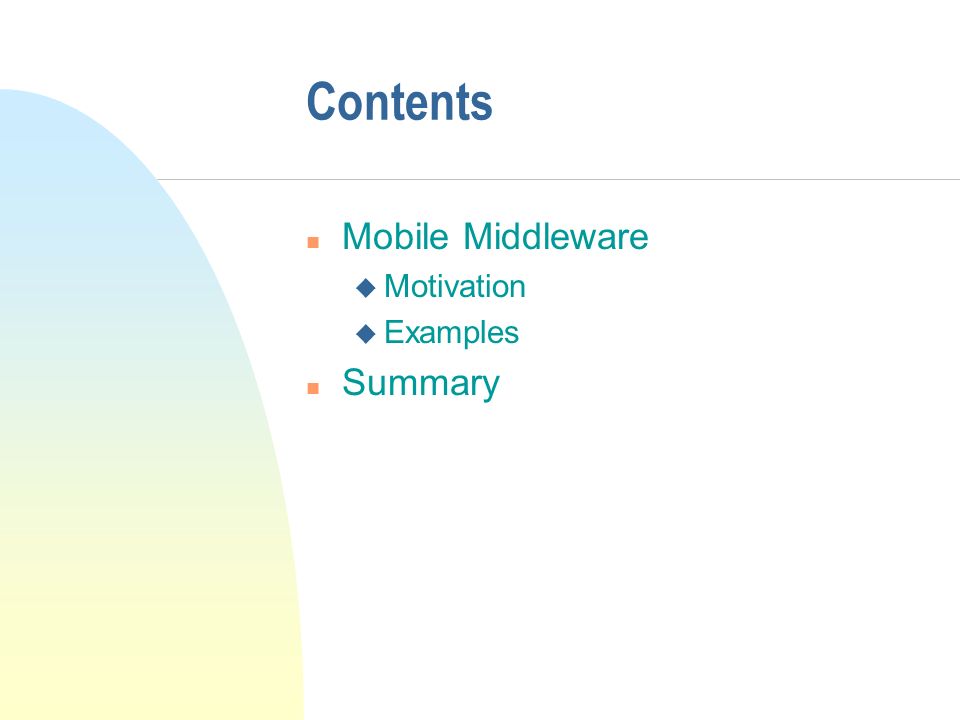 Contents

- Mobile Middleware
  - Motivation
  - Examples
- Summary